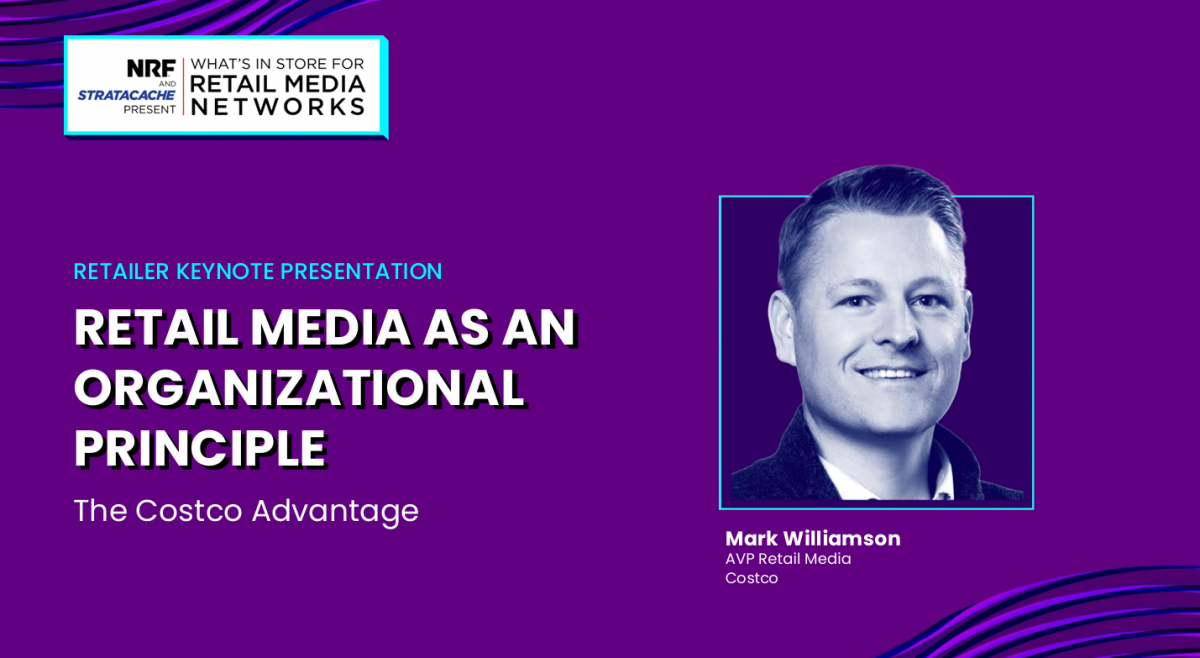 NRF AND STRATACACHE PRESENT

WHAT'S IN STORE FOR RETAIL MEDIA NETWORKS

RETAILER KEYNOTE PRESENTATION

RETAIL MEDIA AS AN ORGANIZATIONAL PRINCIPLE

The Costco Advantage

Mark Williamson
AVP Retail Media
Costco